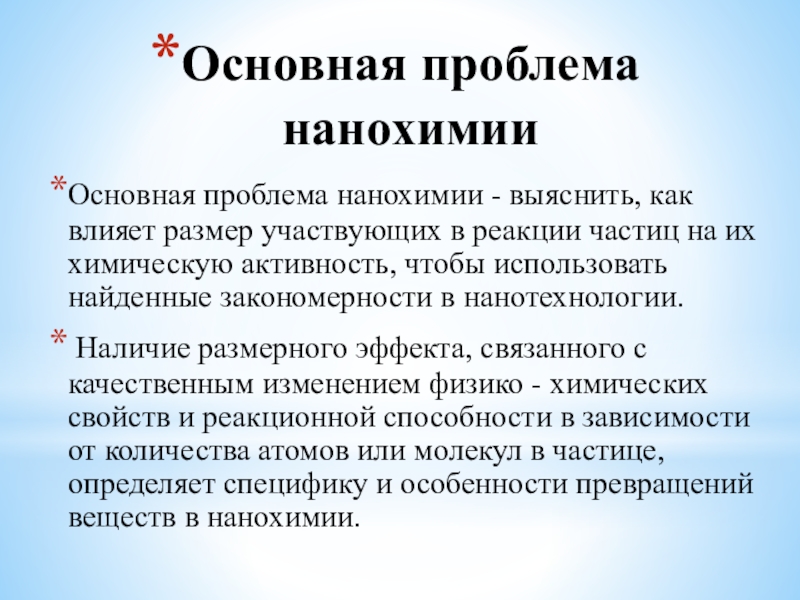 *Основная проблема нанохимии

*Основная проблема нанохимии - выяснить, как влияет размер участвующих в реакции частиц на их химическую активность, чтобы использовать найденные закономерности в нанотехнологии.

* Наличие размерного эффекта, связанного с качественным изменением физико - химических свойств и реакционной способности в зависимости от количества атомов или молекул в частице, определяет специфику и особенности превращений веществ в нанохимии.